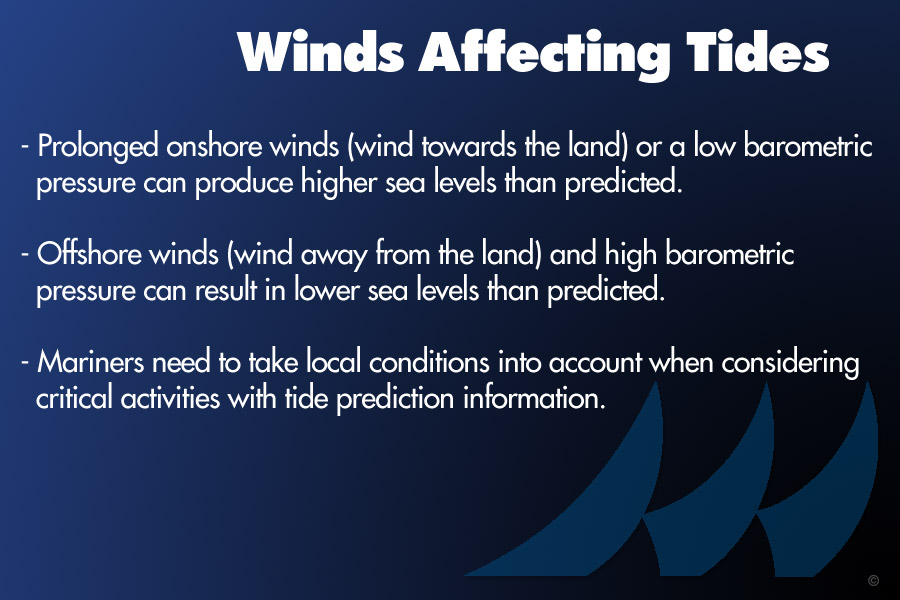 Winds Affecting Tides

- Prolonged onshore winds (wind towards the land) or a low barometric pressure can produce higher sea levels than predicted.

- Offshore winds (wind away from the land) and high barometric pressure can result in lower sea levels than predicted.

- Mariners need to take local conditions into account when considering critical activities with tide prediction information.

©